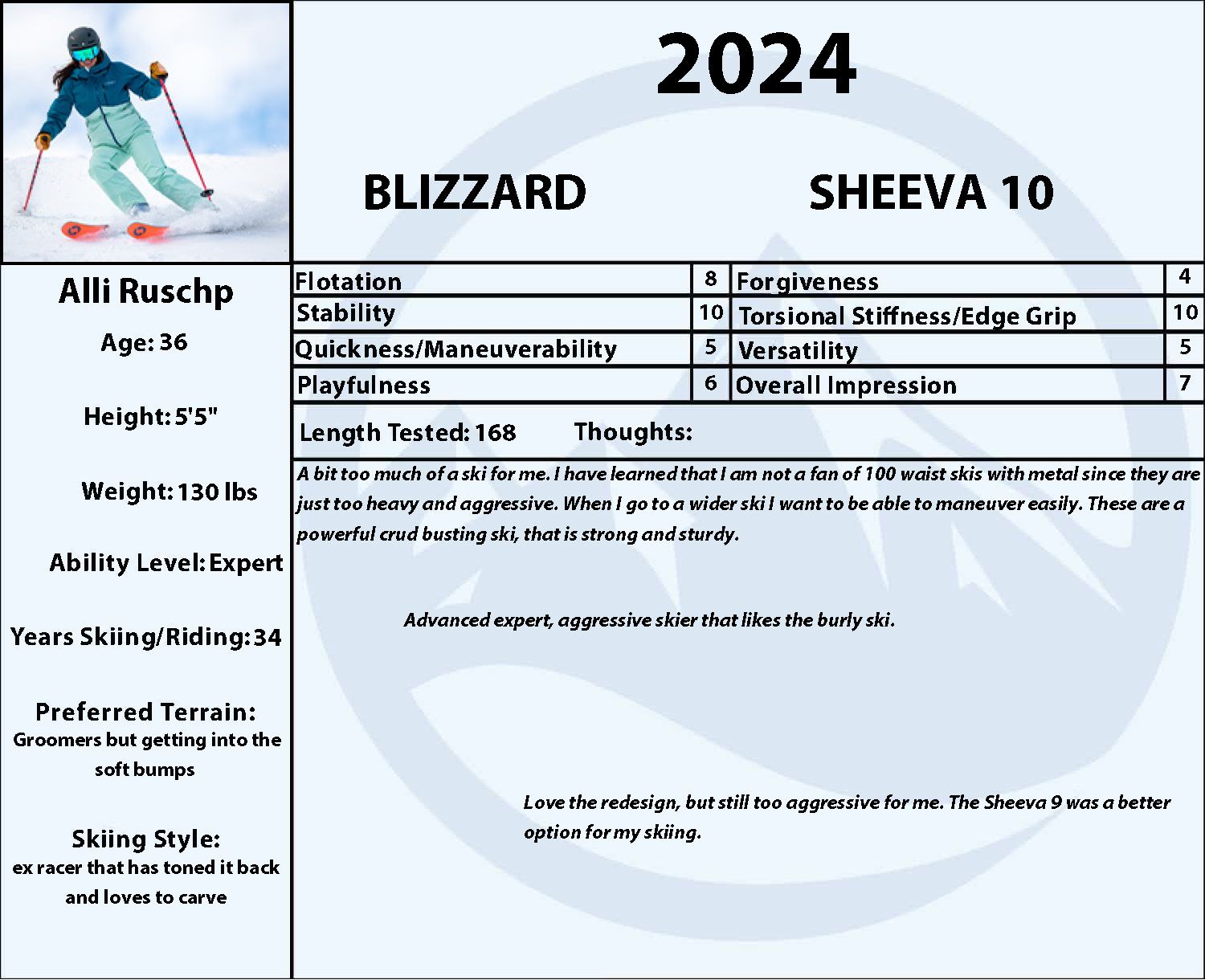 2024

BLIZZARD SHEEVA 10

Alli Ruschp

Age: 36

Height: 5'5"

Weight: 130 lbs

Ability Level: Expert

Years Skiing/Riding: 34

Preferred Terrain:
Groomers but getting into the soft bumps

Skiing Style:
ex racer that has toned it back and loves to carve

| Flotation | 8 | Forgiveness | 4 |
|---|---|---|---|
| Stability | 10 | Torsional Stiffness/Edge Grip | 10 |
| Quickness/Maneuverability | 5 | Versatility | 5 |
| Playfulness | 6 | Overall Impression | 7 |

Length Tested: 168 Thoughts:

A bit too much of a ski for me. I have learned that I am not a fan of 100 waist skis with metal since they are just too heavy and aggressive. When I go to a wider ski I want to be able to maneuver easily. These are a powerful crud busting ski, that is strong and sturdy.

Advanced expert, aggressive skier that likes the burly ski.

Love the redesign, but still too aggressive for me. The Sheeva 9 was a better option for my skiing.